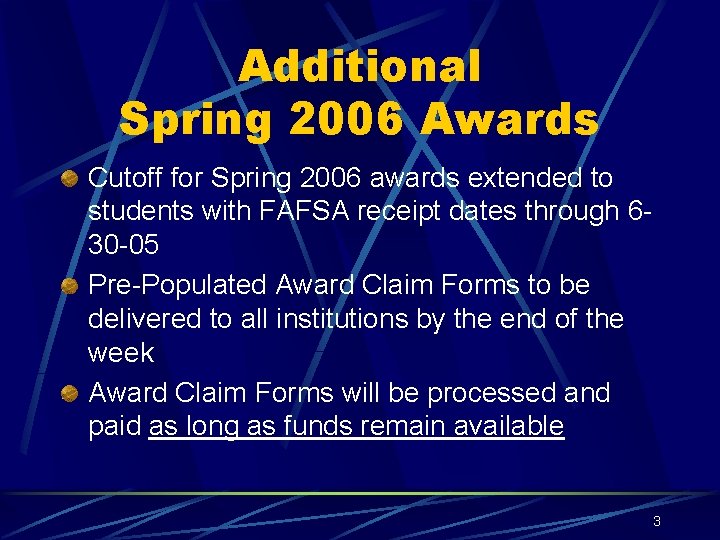 Additional Spring 2006 Awards

Cutoff for Spring 2006 awards extended to students with FAFSA receipt dates through 6-30-05

Pre-Populated Award Claim Forms to be delivered to all institutions by the end of the week

Award Claim Forms will be processed and paid as long as funds remain available

3